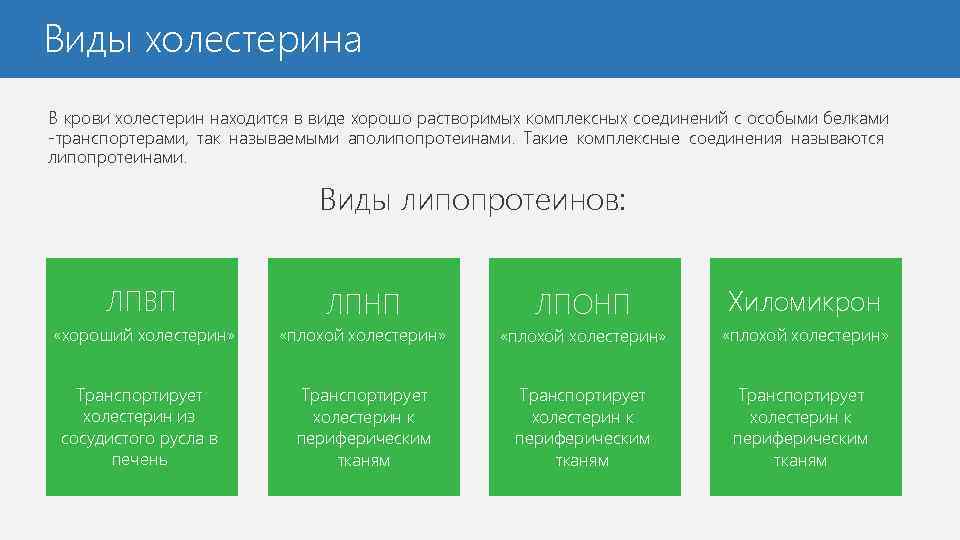 Виды холестерина

В крови холестерин находится в виде хорошо растворимых комплексных соединений с особыми белками -транспортерами, так называемыми аполипопротеинами. Такие комплексные соединения называются липопротеинами.

Виды липопротеинов:

ЛПВП
«хороший холестерин»
Транспортирует холестерин из сосудистого русла в печень

ЛПНП
«плохой холестерин»
Транспортирует холестерин к периферическим тканям

ЛПОНП
«плохой холестерин»
Транспортирует холестерин к периферическим тканям

Хиломикрон
«плохой холестерин»
Транспортирует холестерин к периферическим тканям